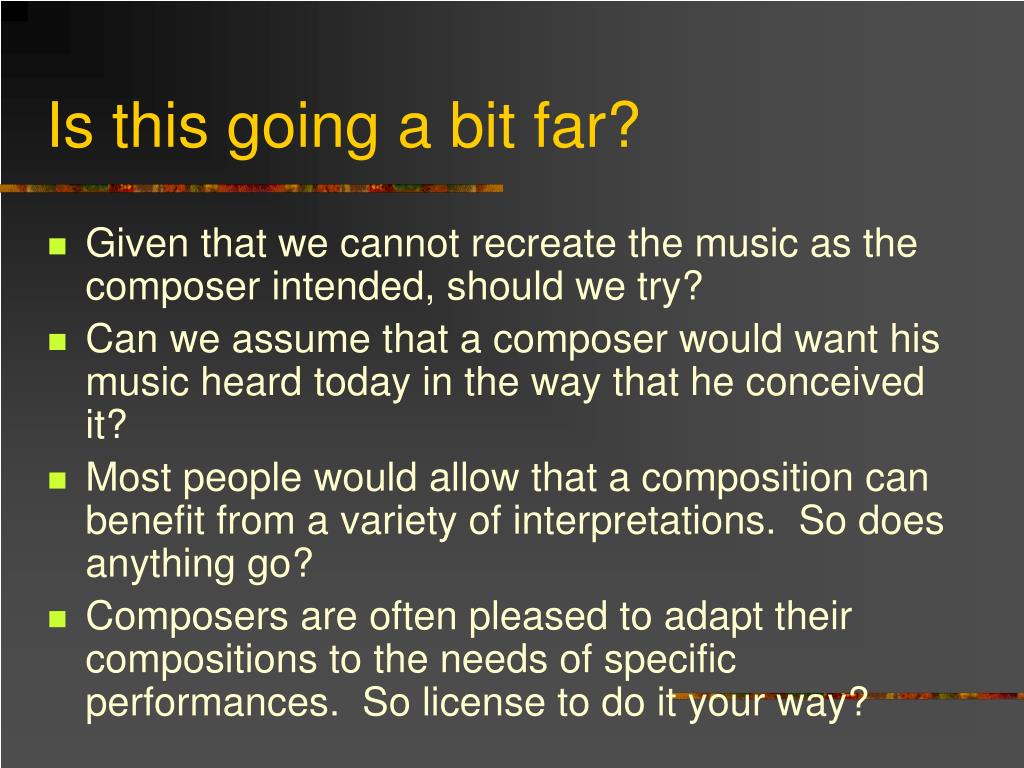 Is this going a bit far?

Given that we cannot recreate the music as the composer intended, should we try?

Can we assume that a composer would want his music heard today in the way that he conceived it?

Most people would allow that a composition can benefit from a variety of interpretations. So does anything go?

Composers are often pleased to adapt their compositions to the needs of specific performances. So license to do it your way?